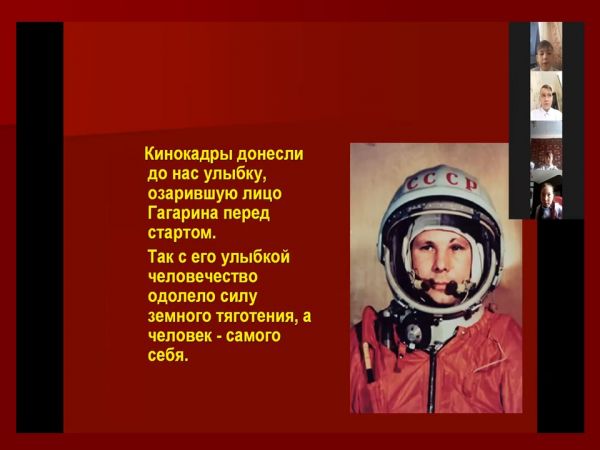 Кинокадры донесли до нас улыбку, озарившую лицо Гагарина перед стартом.

Так с его улыбкой человечество одолело силу земного тяготения, а человек - самого себя.

СССР